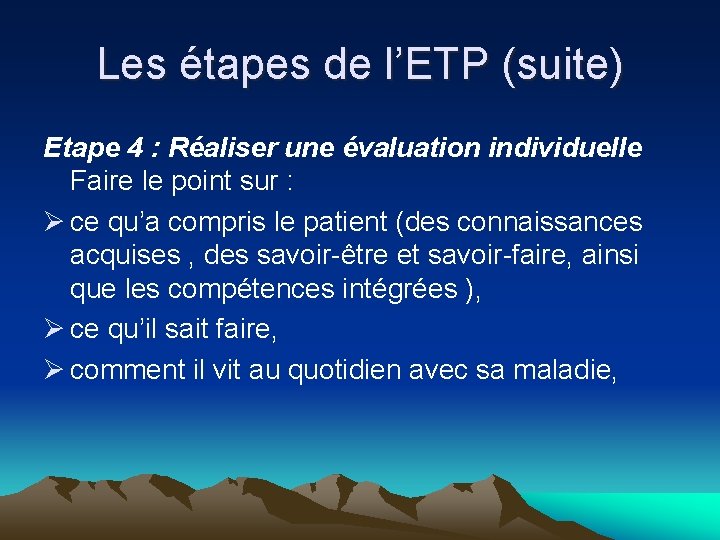 Les étapes de l’ETP (suite)

Etape 4 : Réaliser une évaluation individuelle
Faire le point sur :

➢ ce qu’a compris le patient (des connaissances acquises , des savoir-être et savoir-faire, ainsi que les compétences intégrées ),

➢ ce qu’il sait faire,

➢ comment il vit au quotidien avec sa maladie,